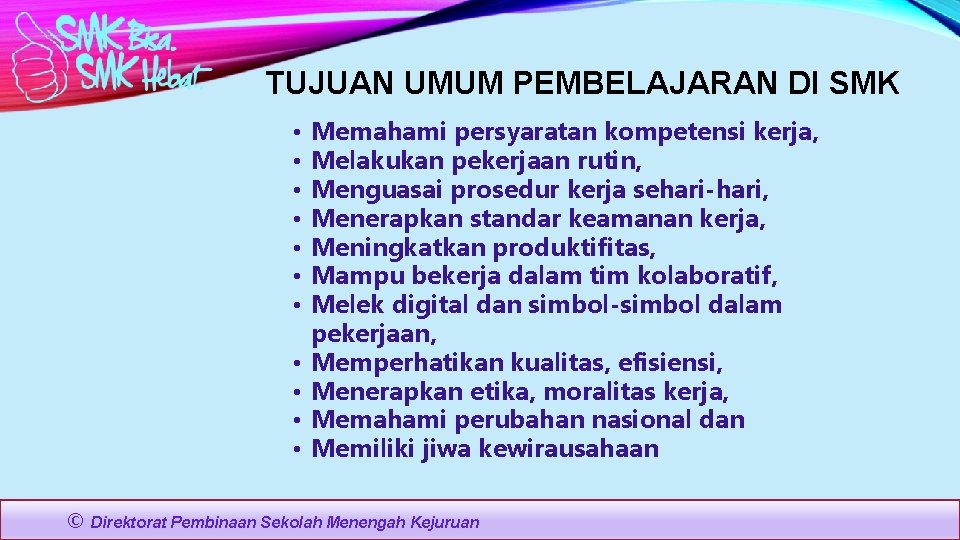 SMK Bisa. SMK Hebat

TUJUAN UMUM PEMBELAJARAN DI SMK

• Memahami persyaratan kompetensi kerja,
• Melakukan pekerjaan rutin,
• Menguasai prosedur kerja sehari-hari,
• Menerapkan standar keamanan kerja,
• Meningkatkan produktifitas,
• Mampu bekerja dalam tim kolaboratif,
• Melek digital dan simbol-simbol dalam pekerjaan,
• Memperhatikan kualitas, efisiensi,
• Menerapkan etika, moralitas kerja,
• Memahami perubahan nasional dan
• Memiliki jiwa kewirausahaan

© Direktorat Pembinaan Sekolah Menengah Kejuruan